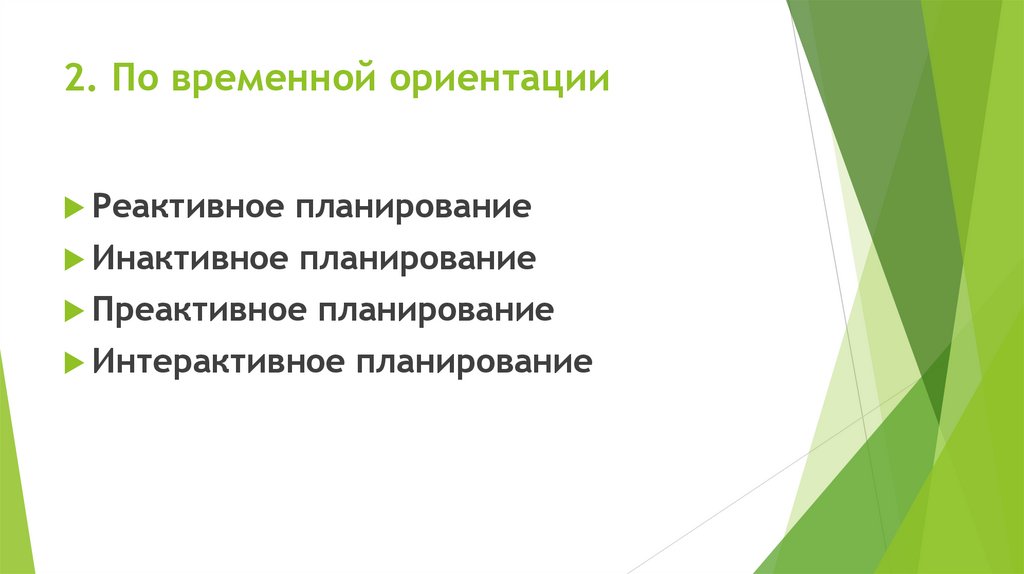 2. По временной ориентации

Реактивное планирование
Инактивное планирование
Преактивное планирование
Интерактивное планирование